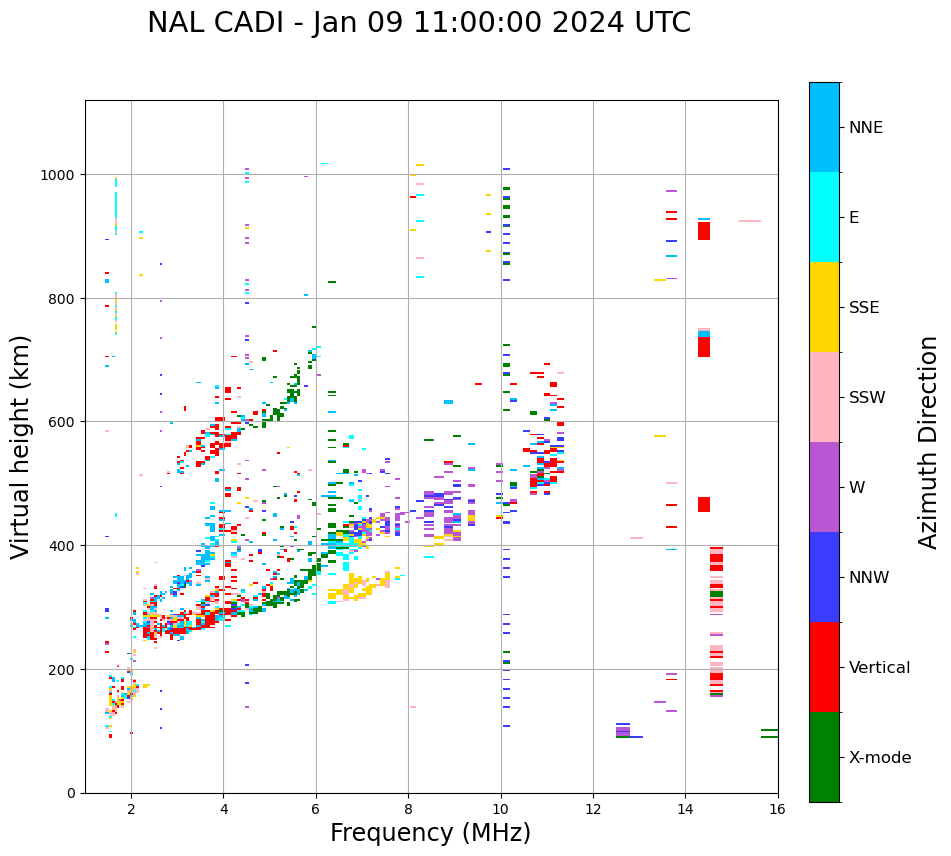 NAL CADI - Jan 09 11:00:00 2024 UTC

Virtual height (km)

1000
800
600
400
200
0

2
4
6
8
10
12
14
16

Frequency (MHz)

NNE
E
SSE
SSW
W
NNW
Vertical
X-mode

Azimuth Direction